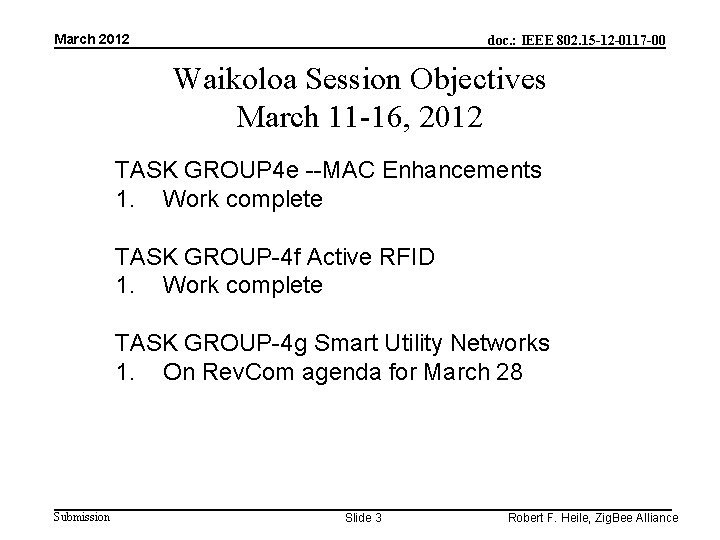 March 2012

doc.: IEEE 802.15-12-0117-00

Waikoloa Session Objectives
March 11-16, 2012

TASK GROUP4e --MAC Enhancements
1. Work complete

TASK GROUP-4f Active RFID
1. Work complete

TASK GROUP-4g Smart Utility Networks
1. On RevCom agenda for March 28

Submission

Slide 3

Robert F. Heile, ZigBee Alliance